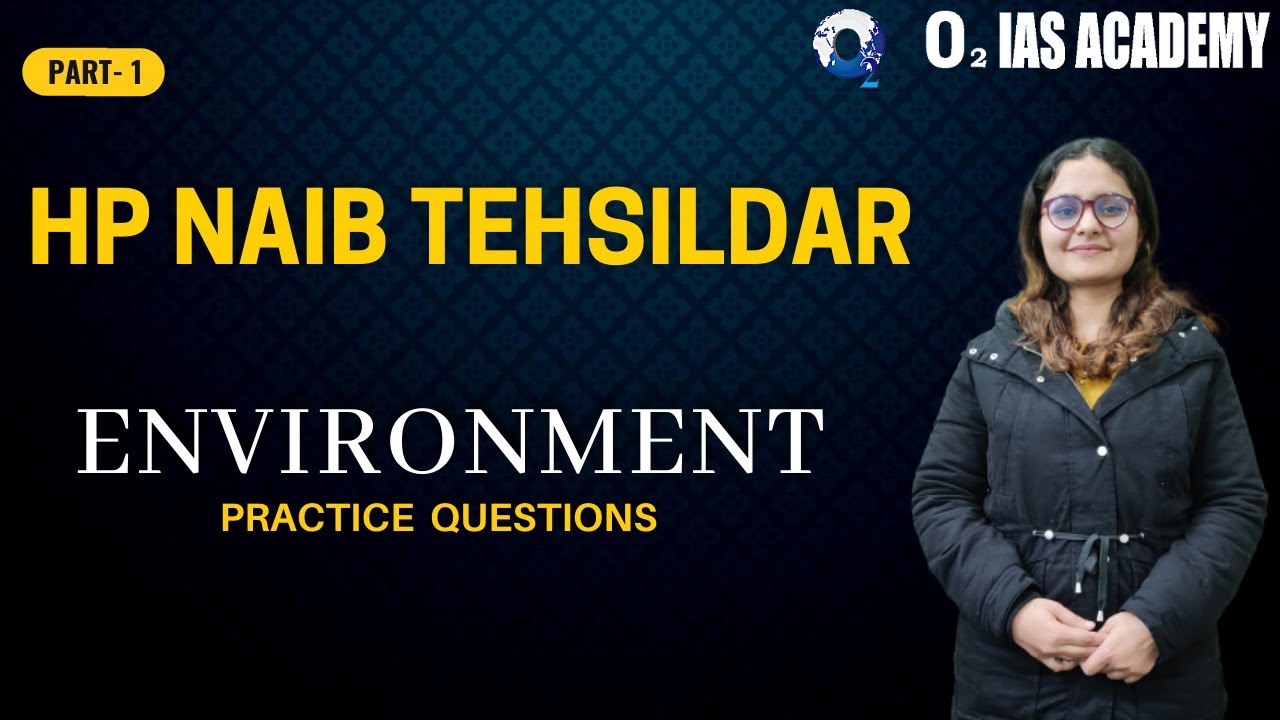 PART- 1

$O_2$ IAS ACADEMY

HP NAIB TEHSILDAR

ENVIRONMENT

PRACTICE QUESTIONS